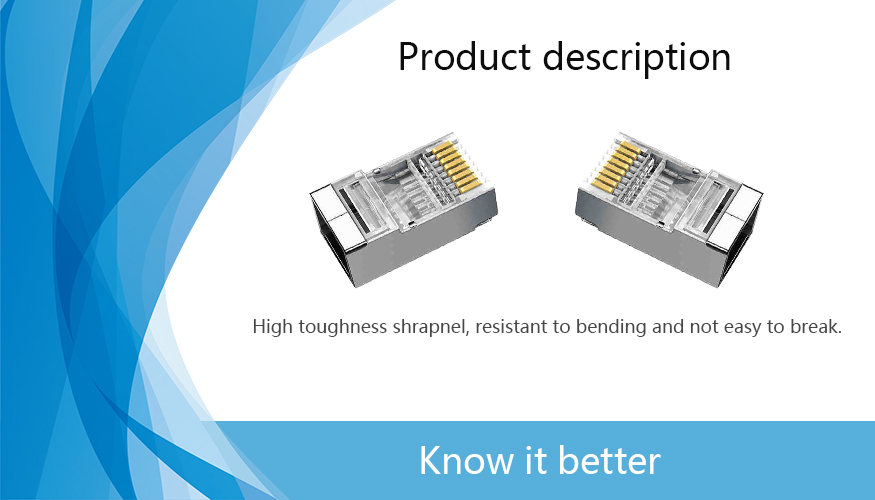 Product description

High toughness shrapnel, resistant to bending and not easy to break.

Know it better